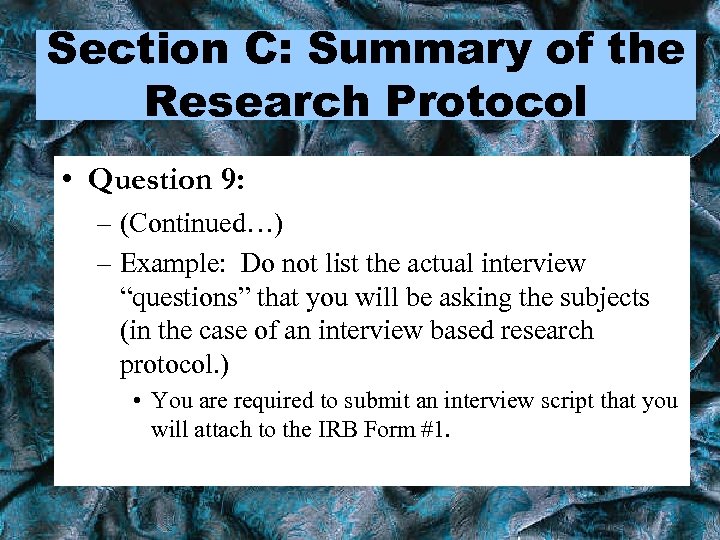 Section C: Summary of the Research Protocol

• Question 9:
– (Continued…)
– Example: Do not list the actual interview “questions” that you will be asking the subjects (in the case of an interview based research protocol.)
• You are required to submit an interview script that you will attach to the IRB Form #1.